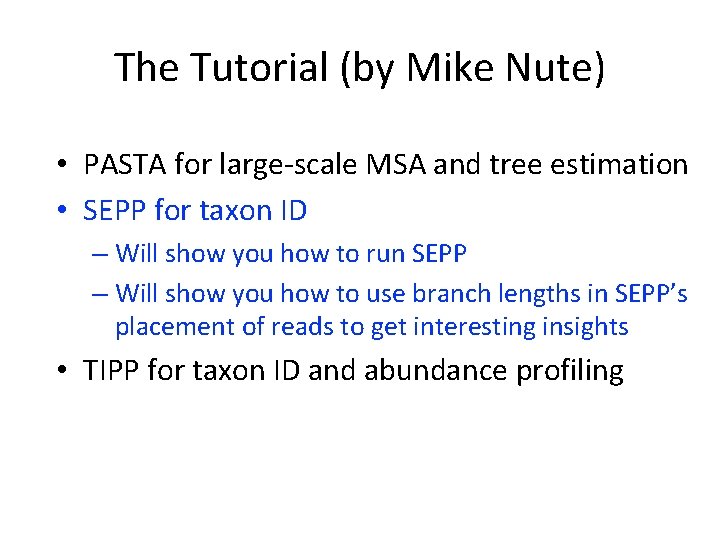 The Tutorial (by Mike Nute)

• PASTA for large-scale MSA and tree estimation
• SEPP for taxon ID
– Will show you how to run SEPP
– Will show you how to use branch lengths in SEPP's placement of reads to get interesting insights
• TIPP for taxon ID and abundance profiling